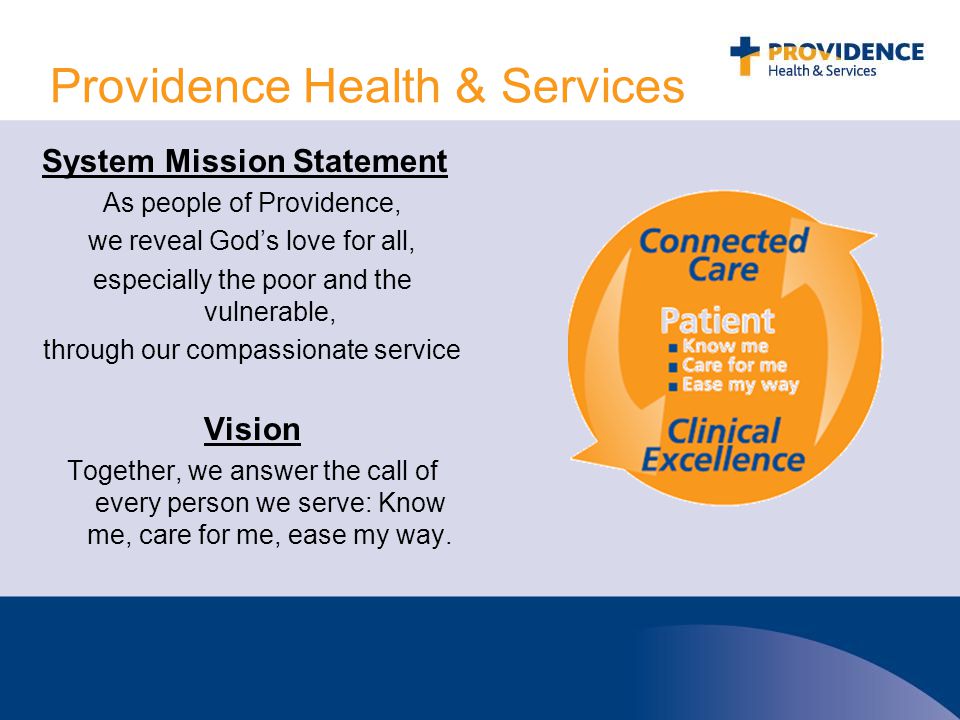 Providence Health & Services

PROVIDENCE
Health & Services

System Mission Statement

As people of Providence,
we reveal God’s love for all,
especially the poor and the vulnerable,
through our compassionate service

Vision

Together, we answer the call of every person we serve: Know me, care for me, ease my way.

Connected Care

Patient
Know me
Care for me
Ease my way

Clinical Excellence